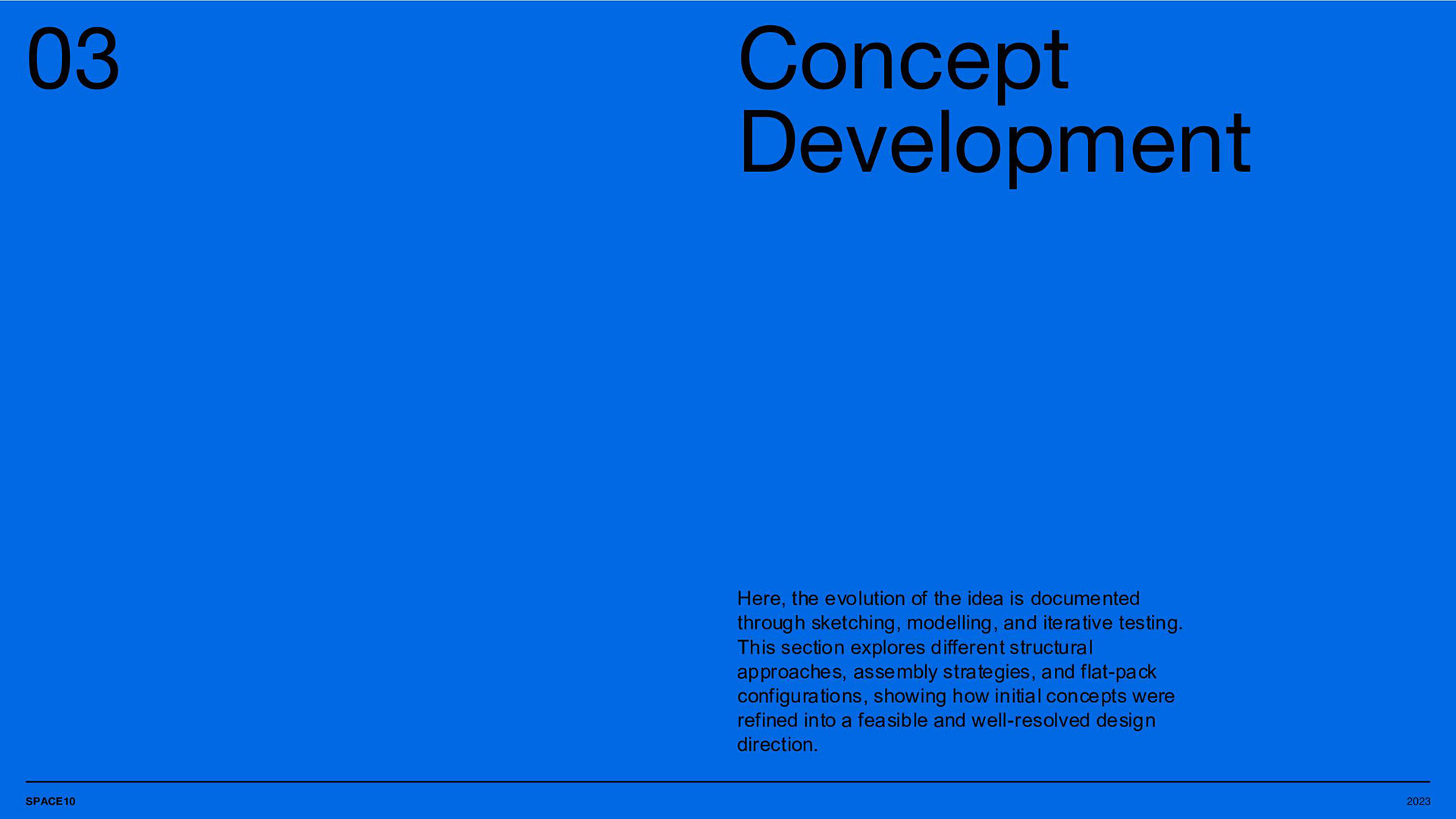 03

Concept Development

Here, the evolution of the idea is documented through sketching, modelling, and iterative testing. This section explores different structural approaches, assembly strategies, and flat-pack configurations, showing how initial concepts were refined into a feasible and well-resolved design direction.

SPACE10

2023